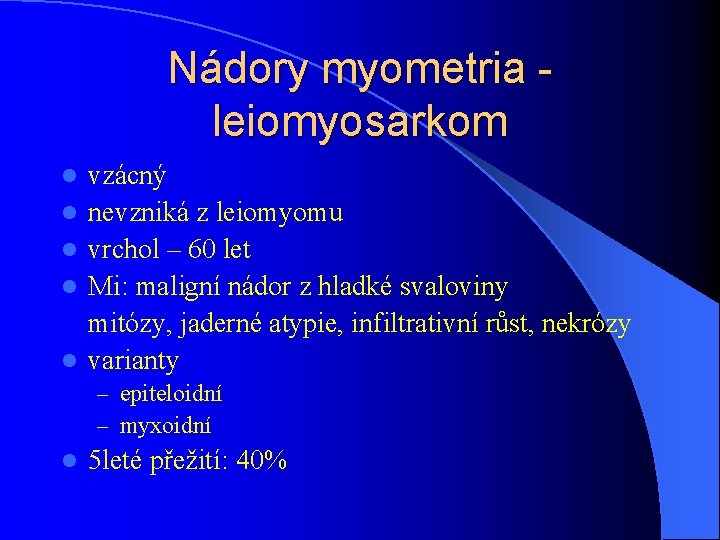 Nádory myometria - leiomyosarkom

- vzácný
- nevzniká z leiomyomu
- vrchol – 60 let
- Mi: maligní nádor z hladké svaloviny
mitózy, jaderné atypie, infiltrativní růst, nekrózy
- varianty
  – epiteloidní
  – myxoidní
- 5leté přežití: 40%